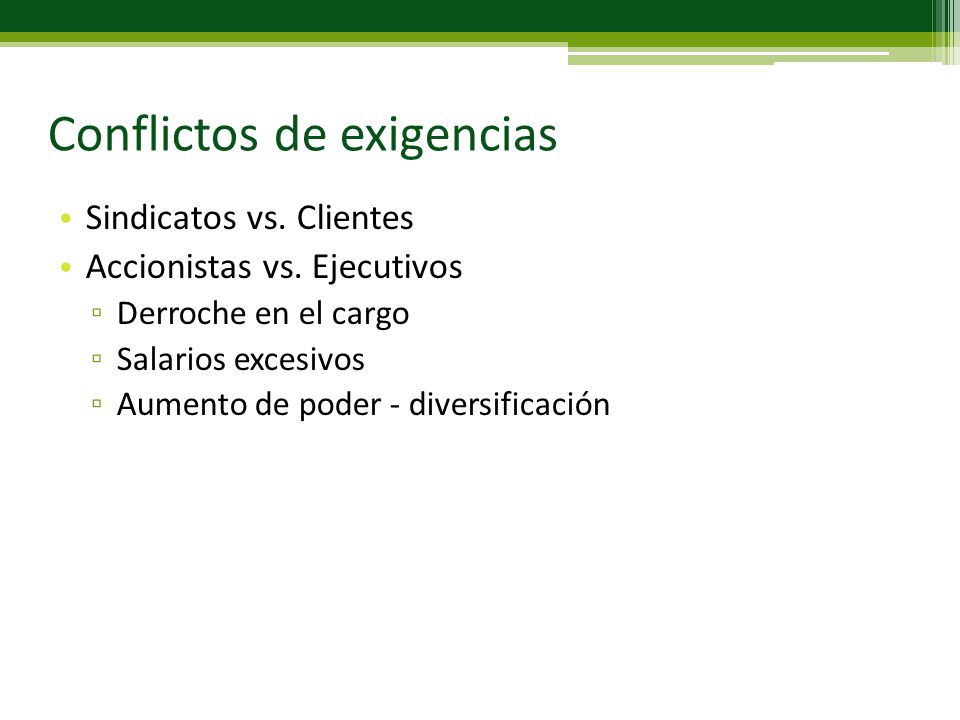 Conflictos de exigencias

• Sindicatos vs. Clientes
• Accionistas vs. Ejecutivos
▫ Derroche en el cargo
▫ Salarios excesivos
▫ Aumento de poder - diversificación